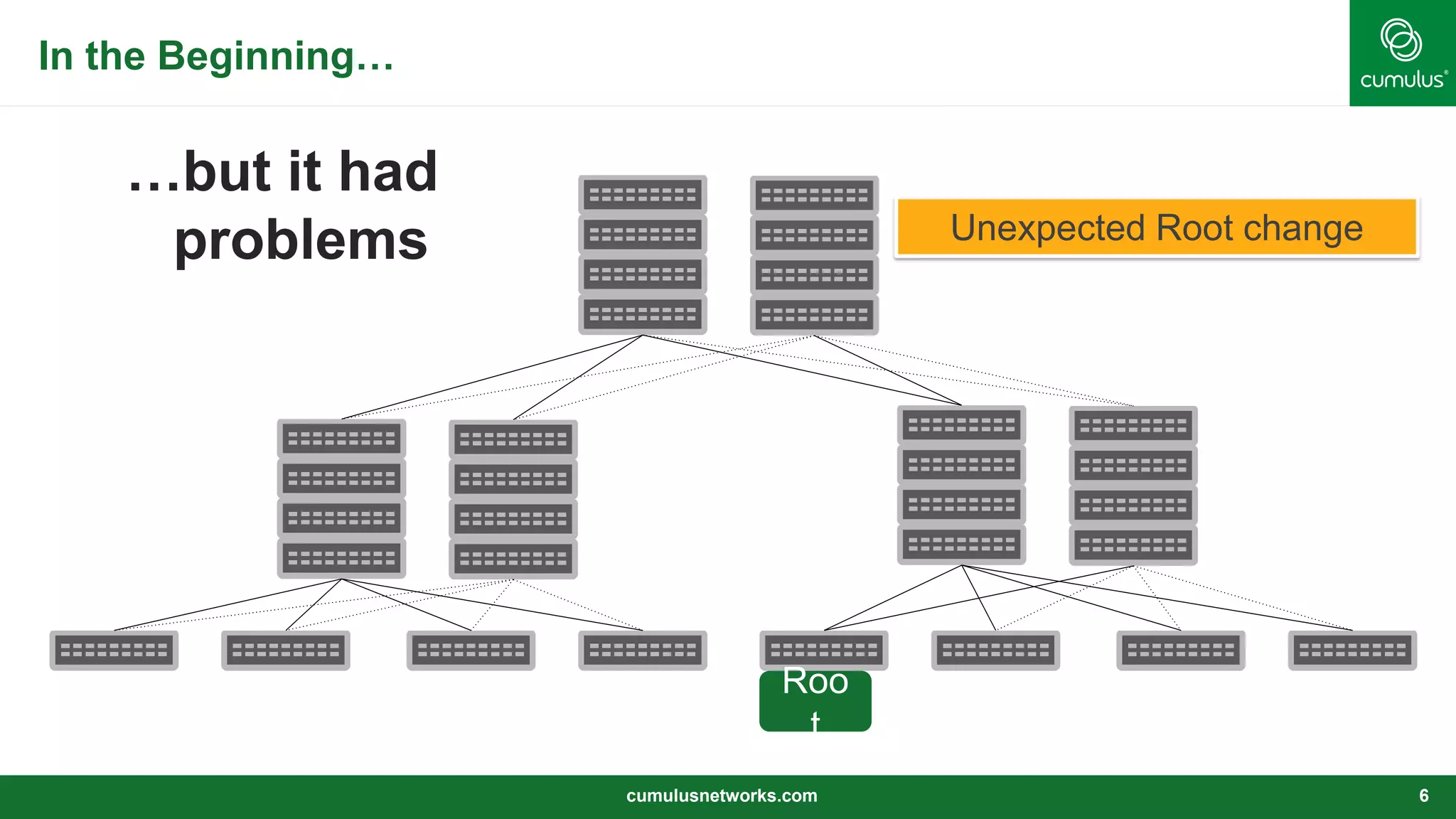 In the Beginning…

cumulus®

…but it had problems

Unexpected Root change

Roo
t

cumulusnetworks.com

6